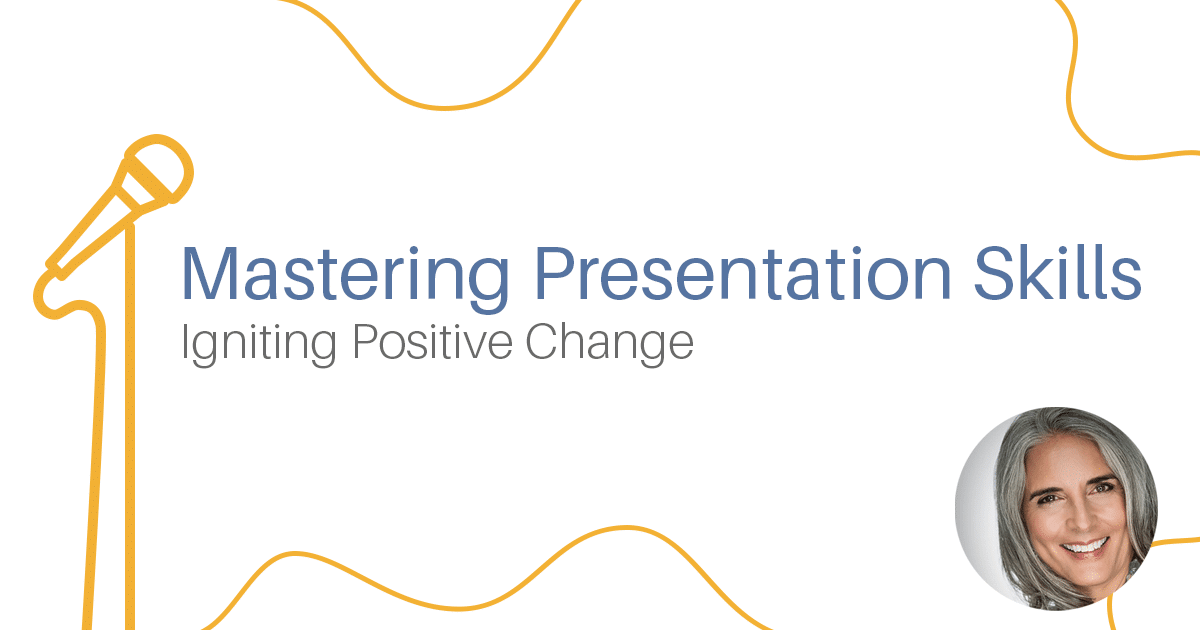 Mastering Presentation Skills
Igniting Positive Change